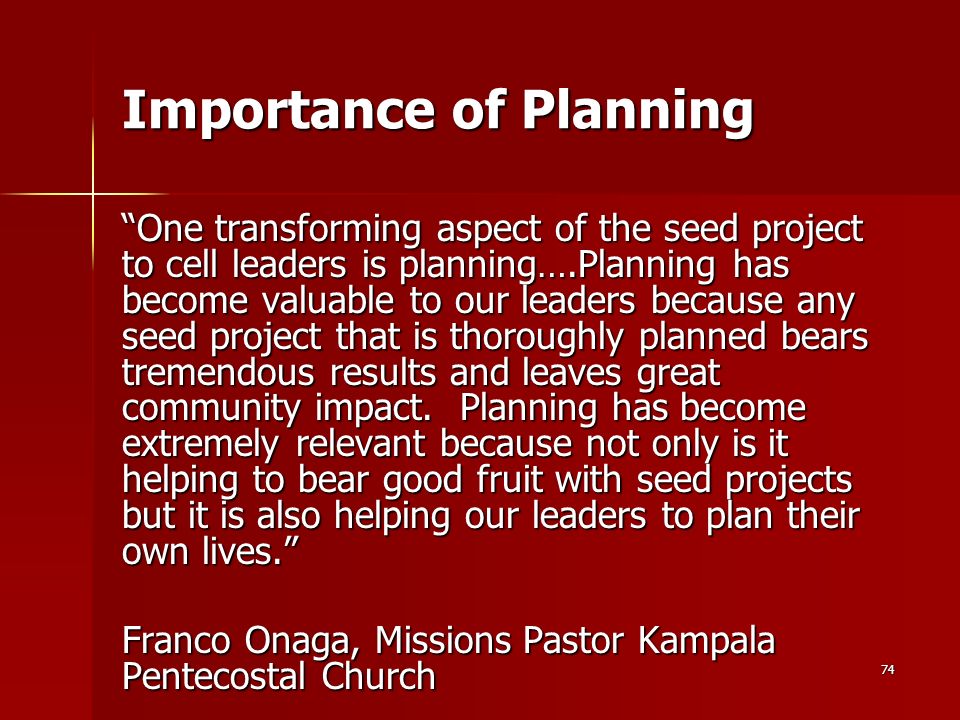 Importance of Planning

“One transforming aspect of the seed project to cell leaders is planning….Planning has become valuable to our leaders because any seed project that is thoroughly planned bears tremendous results and leaves great community impact. Planning has become extremely relevant because not only is it helping to bear good fruit with seed projects but it is also helping our leaders to plan their own lives.”

Franco Onaga, Missions Pastor Kampala Pentecostal Church

74